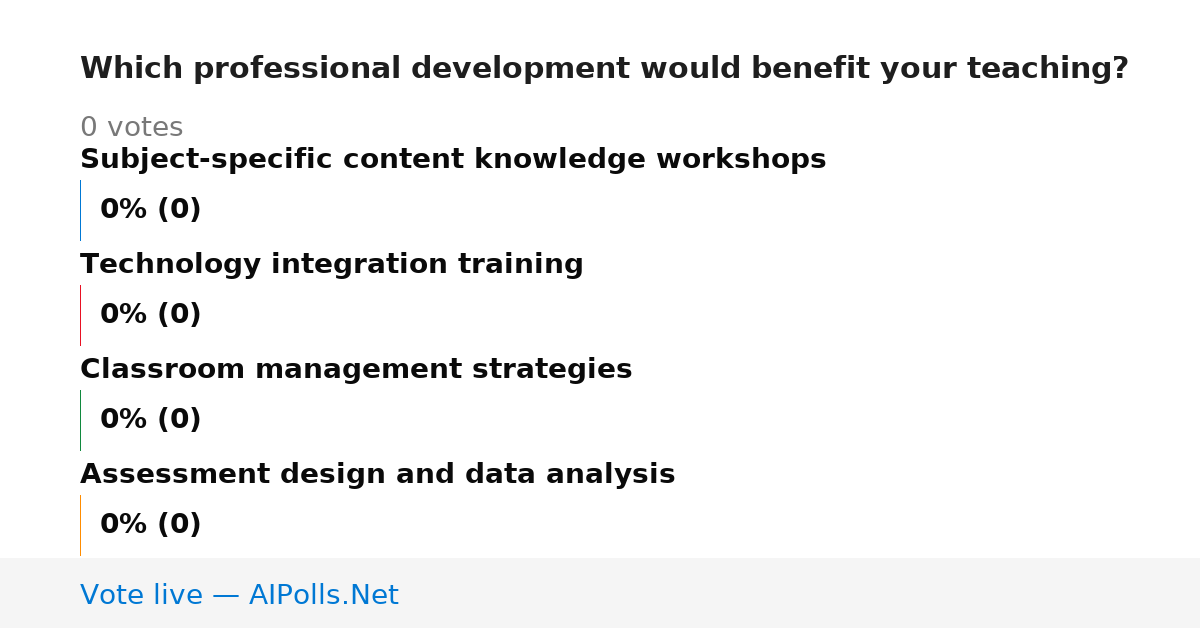 Which professional development would benefit your teaching?

0 votes

Subject-specific content knowledge workshops

0% (0)

Technology integration training

0% (0)

Classroom management strategies

0% (0)

Assessment design and data analysis

0% (0)

Vote live — AIPolls.Net